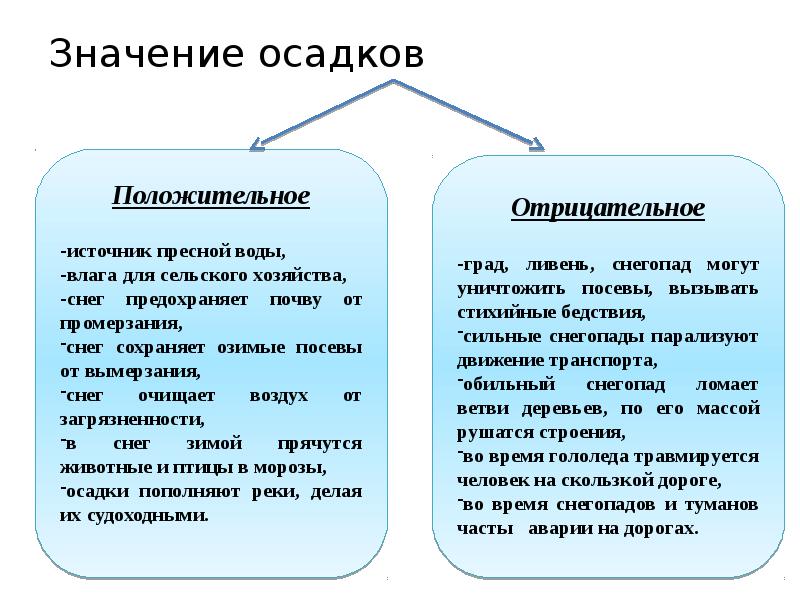 Значение осадков

Положительное

-источник пресной воды,
-влага для сельского хозяйства,
-снег предохраняет почву от промерзания,
-снег сохраняет озимые посевы от вымерзания,
-снег очищает воздух от загрязненности,
-в снег зимой прячутся животные и птицы в морозы,
-осадки пополняют реки, делая их судоходными.

Отрицательное

-град, ливень, снегопад могут уничтожить посевы, вызывать стихийные бедствия,
-сильные снегопады парализуют движение транспорта,
-обильный снегопад ломает ветви деревьев, по его массой рушатся строения,
-во время гололеда травмируется человек на скользкой дороге,
-во время снегопадов и туманов часты аварии на дорогах.